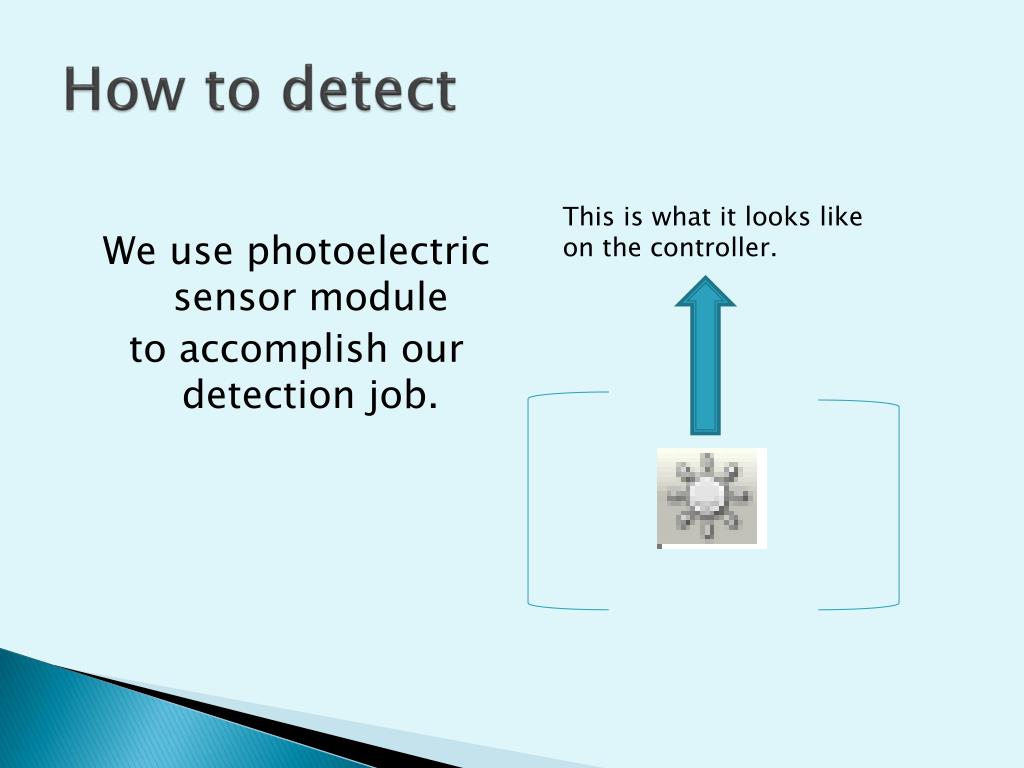 How to detect

We use photoelectric sensor module
to accomplish our detection job.

This is what it looks like on the controller.